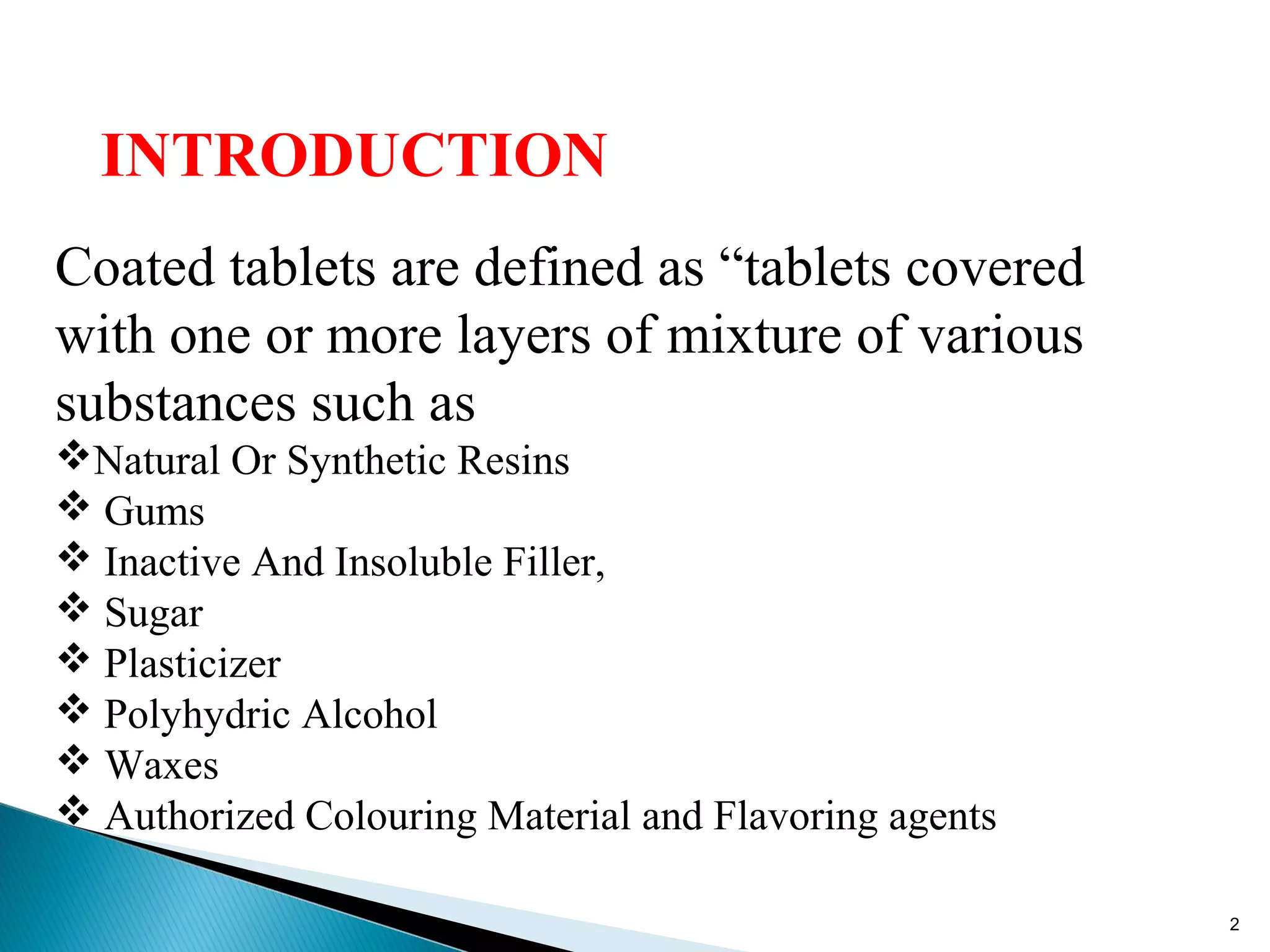 INTRODUCTION

Coated tablets are defined as “tablets covered with one or more layers of mixture of various substances such as

❖Natural Or Synthetic Resins
❖ Gums
❖ Inactive And Insoluble Filler,
❖ Sugar
❖ Plasticizer
❖ Polyhydric Alcohol
❖ Waxes
❖ Authorized Colouring Material and Flavoring agents

2